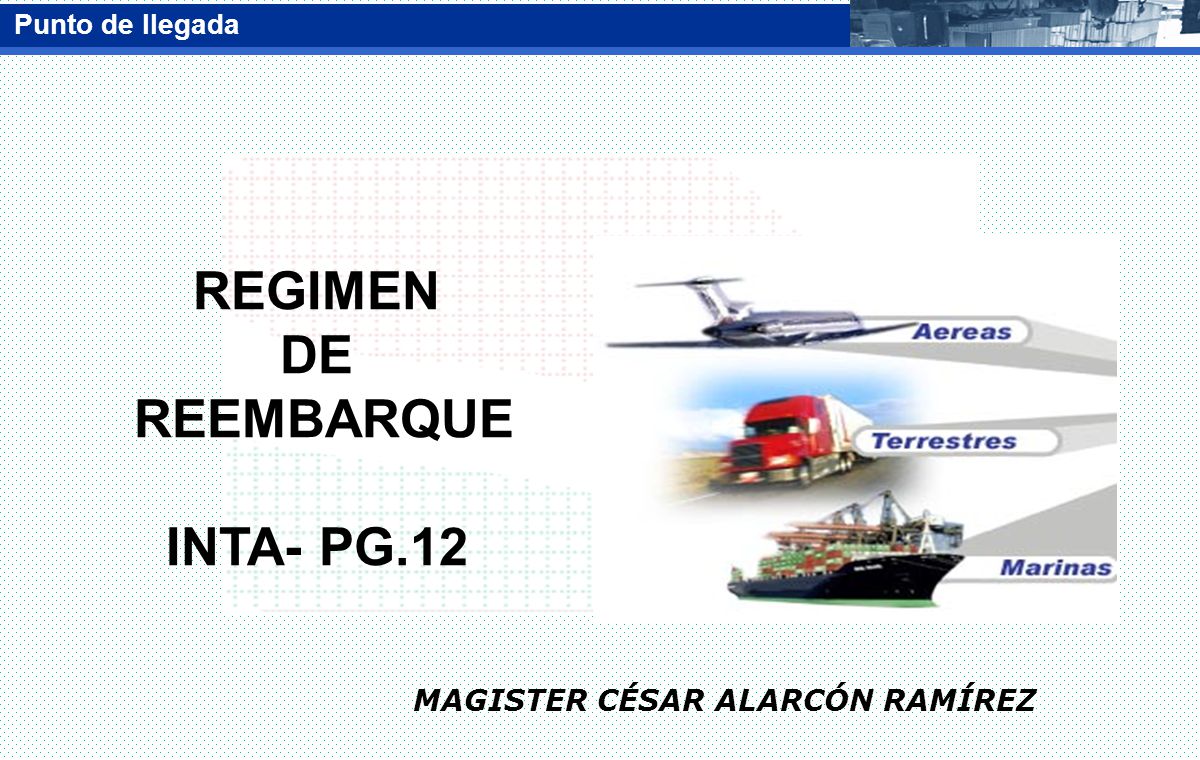 Punto de llegada

REGIMEN
DE
REEMBARQUE

INTA- PG.12

Aereas

Terrestres

Marinas

MAGISTER CÉSAR ALARCÓN RAMÍREZ